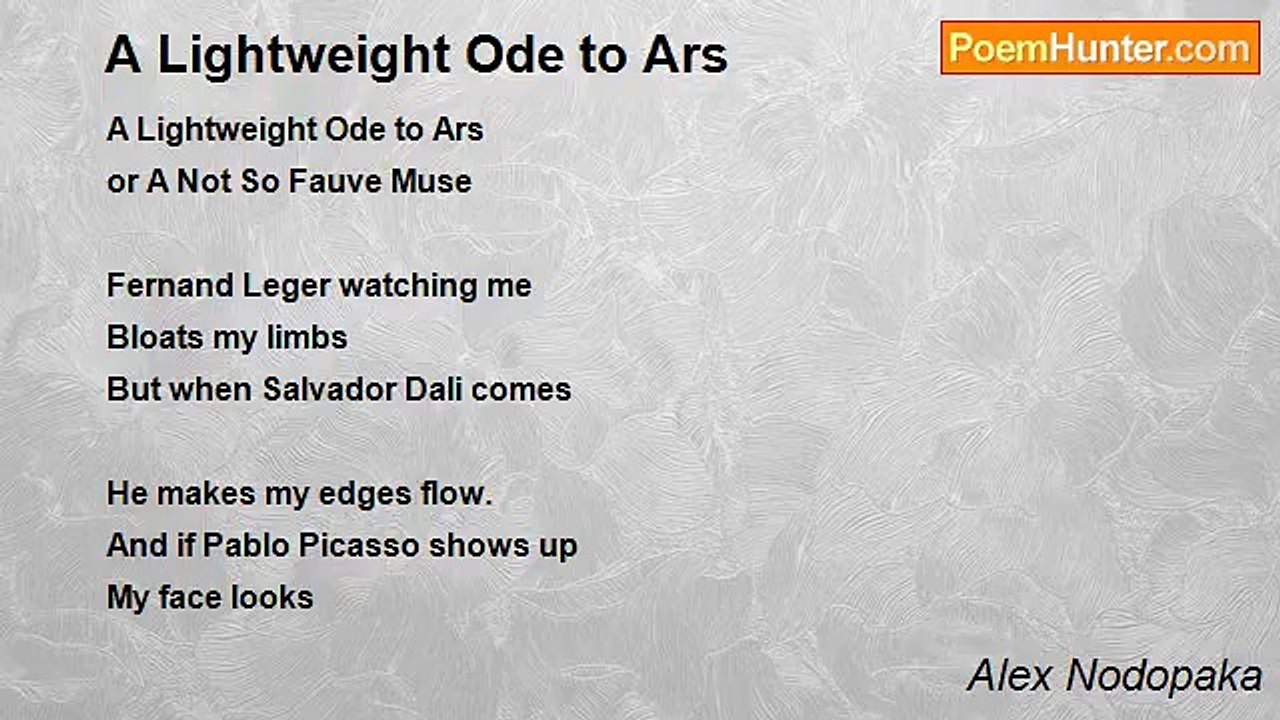 A Lightweight Ode to Ars

PoemHunter.com

A Lightweight Ode to Ars
or A Not So Fauve Muse

Fernand Leger watching me
Bloats my limbs
But when Salvador Dali comes

He makes my edges flow.
And if Pablo Picasso shows up
My face looks

Alex Nodopaka